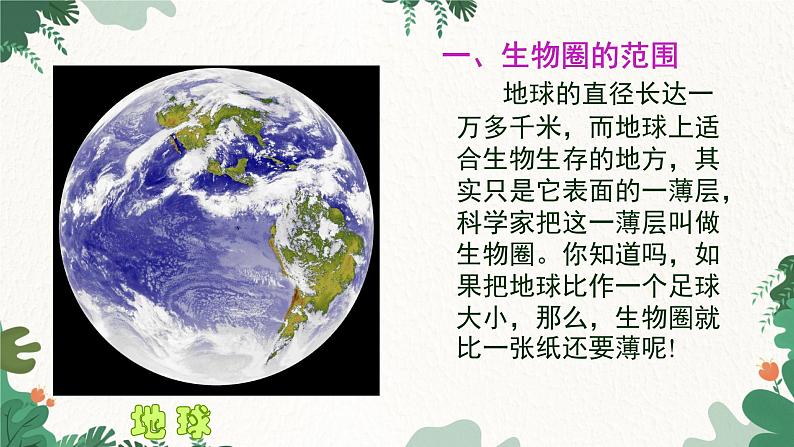 一、生物圈的范围

地球的直径长达一万多千米，而地球上适合生物生存的地方，其实只是它表面的一薄层，科学家把这一薄层叫做生物圈。你知道吗，如果把地球比作一个足球大小，那么，生物圈就比一张纸还要薄呢!

地球